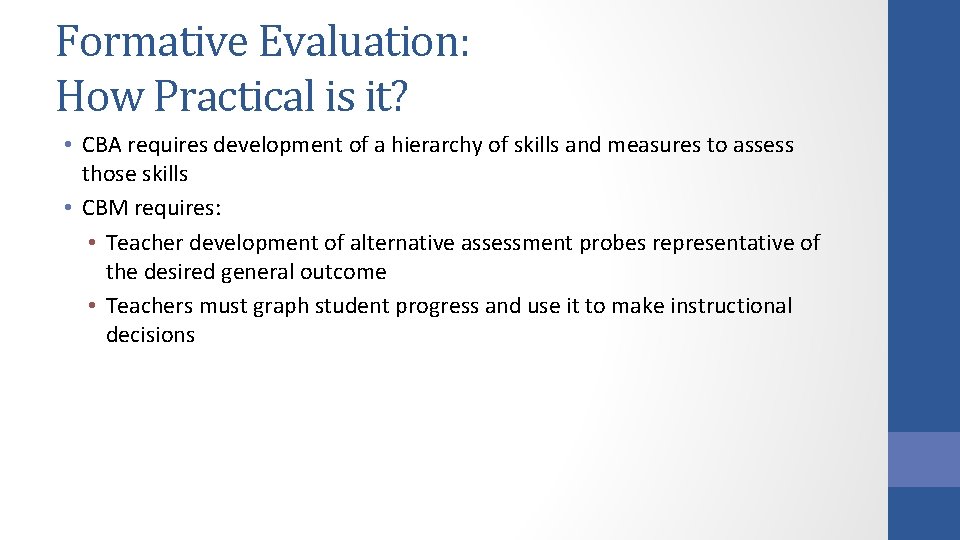 Formative Evaluation:
How Practical is it?

• CBA requires development of a hierarchy of skills and measures to assess those skills
• CBM requires:
  • Teacher development of alternative assessment probes representative of the desired general outcome
  • Teachers must graph student progress and use it to make instructional decisions